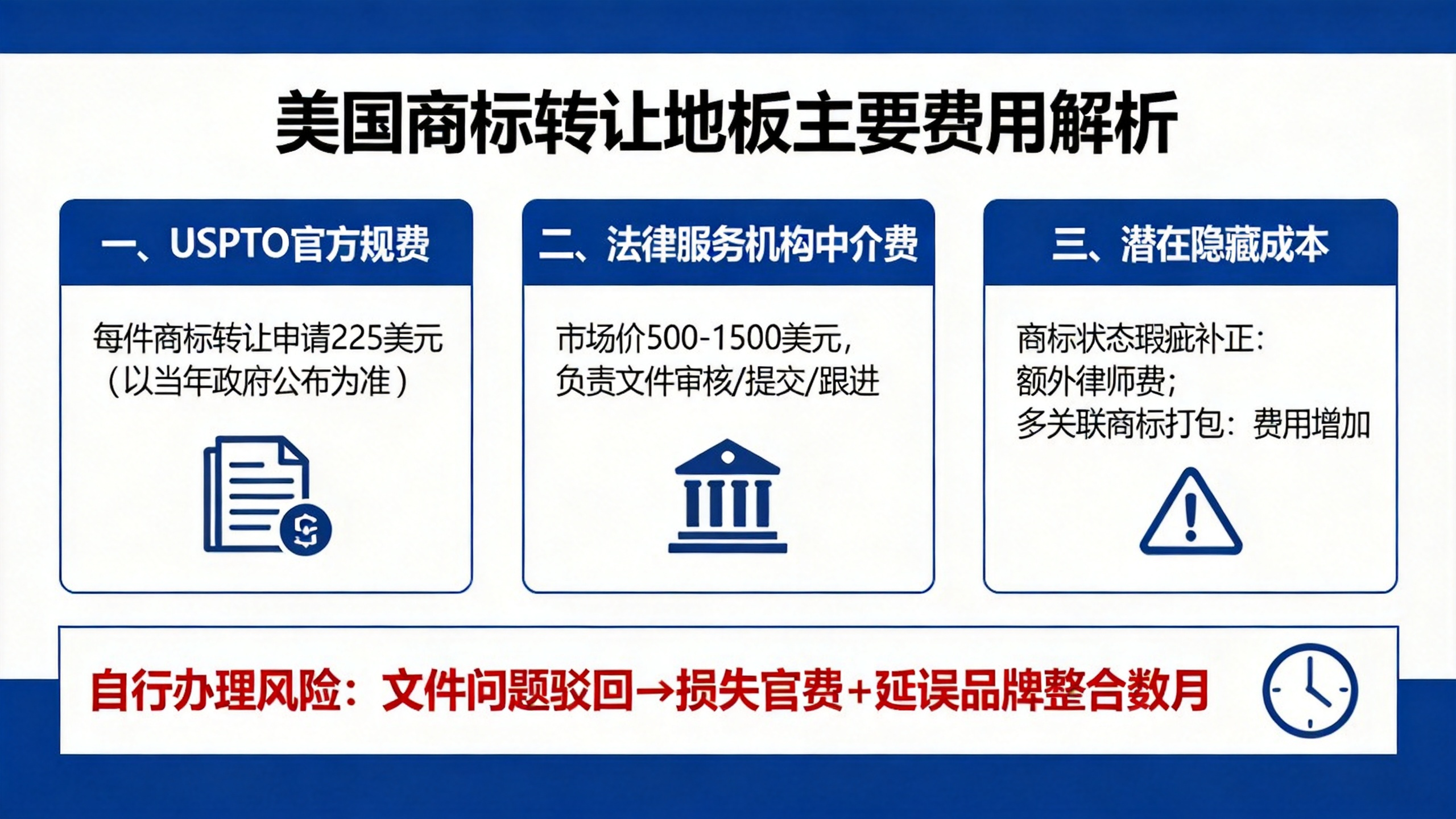 美国商标转让地板主要费用解析

一、USPTO官方规费

每件商标转让申请225美元（以当年政府公布为准）

二、法律服务机构中介费

市场价500-1500美元，负责文件审核/提交/跟进

三、潜在隐藏成本

商标状态瑕疵补正：额外律师费；多关联商标打包：费用增加

自行办理风险：文件问题驳回→损失官费+延误品牌整合数月